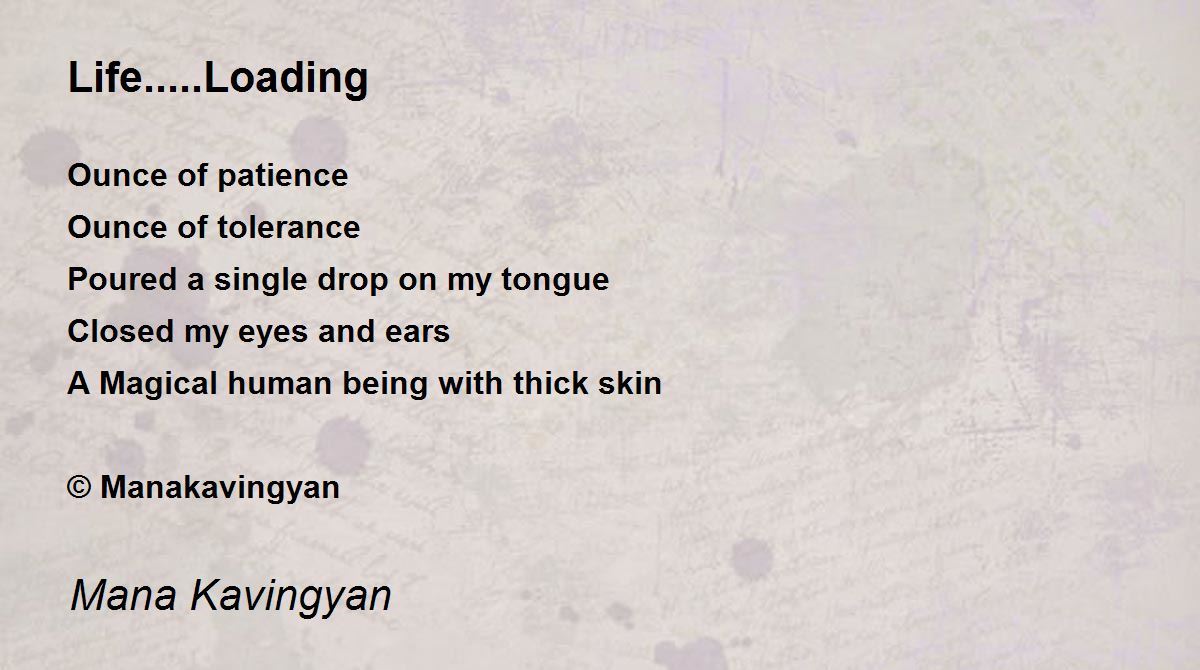 Life.....Loading

Ounce of patience
Ounce of tolerance
Poured a single drop on my tongue
Closed my eyes and ears
A Magical human being with thick skin

© Manakavingyan

Mana Kavingyan